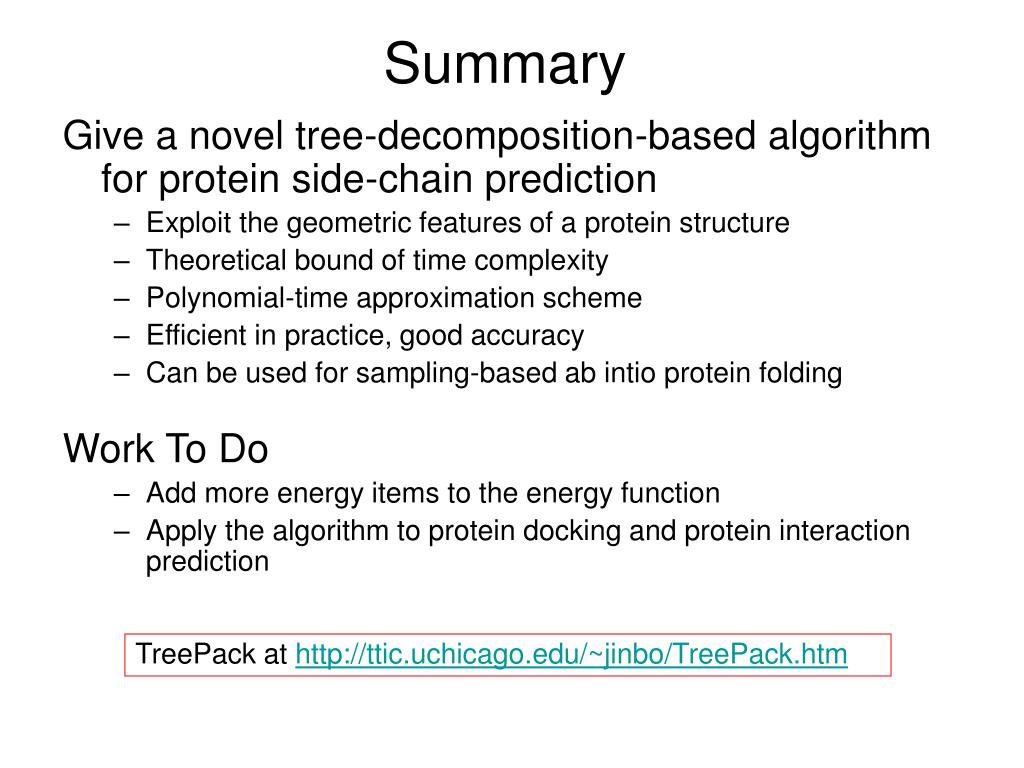 Summary

Give a novel tree-decomposition-based algorithm for protein side-chain prediction

– Exploit the geometric features of a protein structure
– Theoretical bound of time complexity
– Polynomial-time approximation scheme
– Efficient in practice, good accuracy
– Can be used for sampling-based ab intio protein folding

Work To Do

– Add more energy items to the energy function
– Apply the algorithm to protein docking and protein interaction prediction

TreePack at http://ttic.uchicago.edu/~jinbo/TreePack.htm